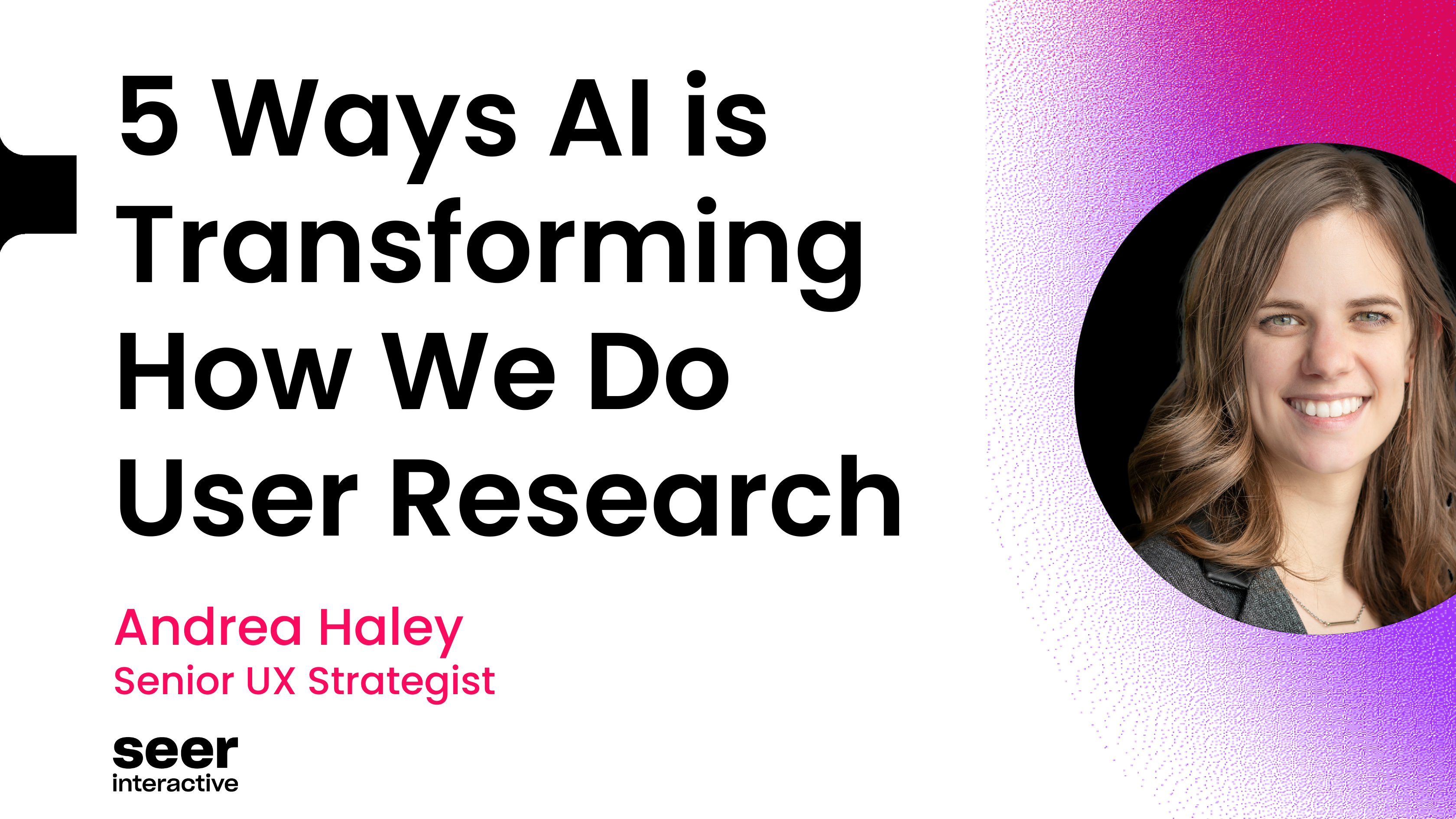 5 Ways AI is Transforming How We Do User Research

Andrea Haley
Senior UX Strategist

seer
interactive